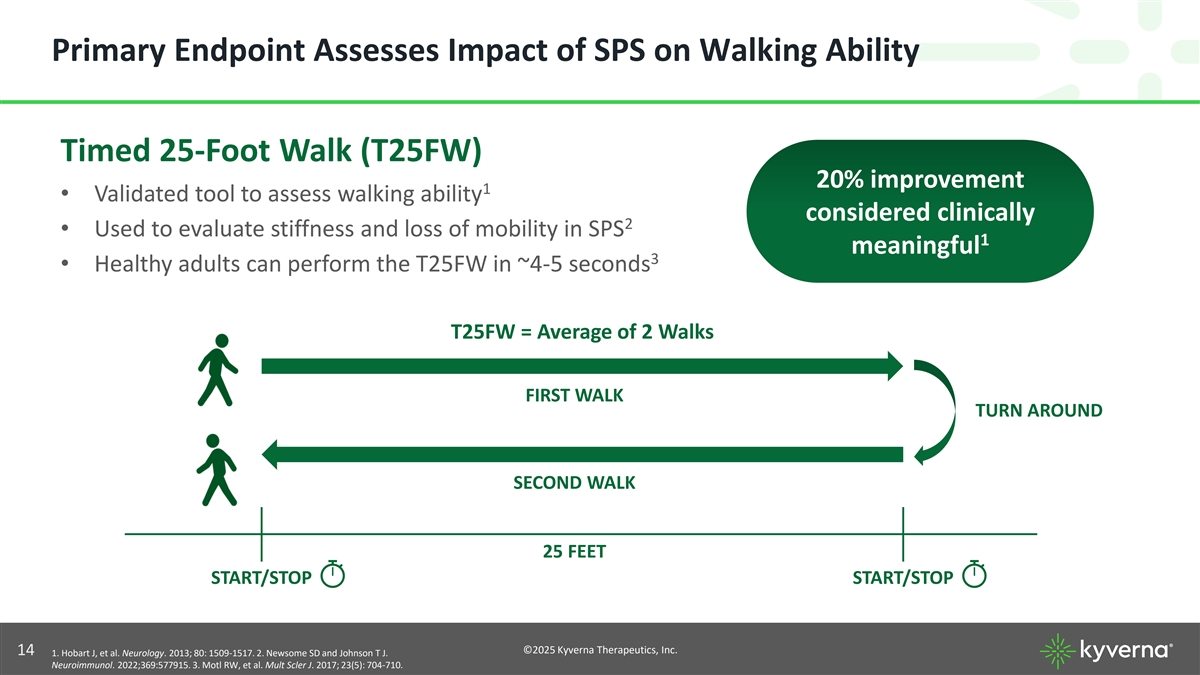 Primary Endpoint Assesses Impact of SPS on Walking Ability

Timed 25-Foot Walk (T25FW)

• Validated tool to assess walking ability$^1$
• Used to evaluate stiffness and loss of mobility in SPS$^2$
• Healthy adults can perform the T25FW in ~4-5 seconds$^3$

20% improvement considered clinically meaningful$^1$

T25FW = Average of 2 Walks

FIRST WALK

TURN AROUND

SECOND WALK

25 FEET

START/STOP

START/STOP

14 1. Hobart J, et al. Neurology. 2013; 80: 1509-1517. 2. Newsome SD and Johnson T J. Neuroimmunol. 2022;369:577915. 3. Motl RW, et al. Mult Scler J. 2017; 23(5): 704-710.

©2025 Kyverna Therapeutics, Inc.

kyverna®